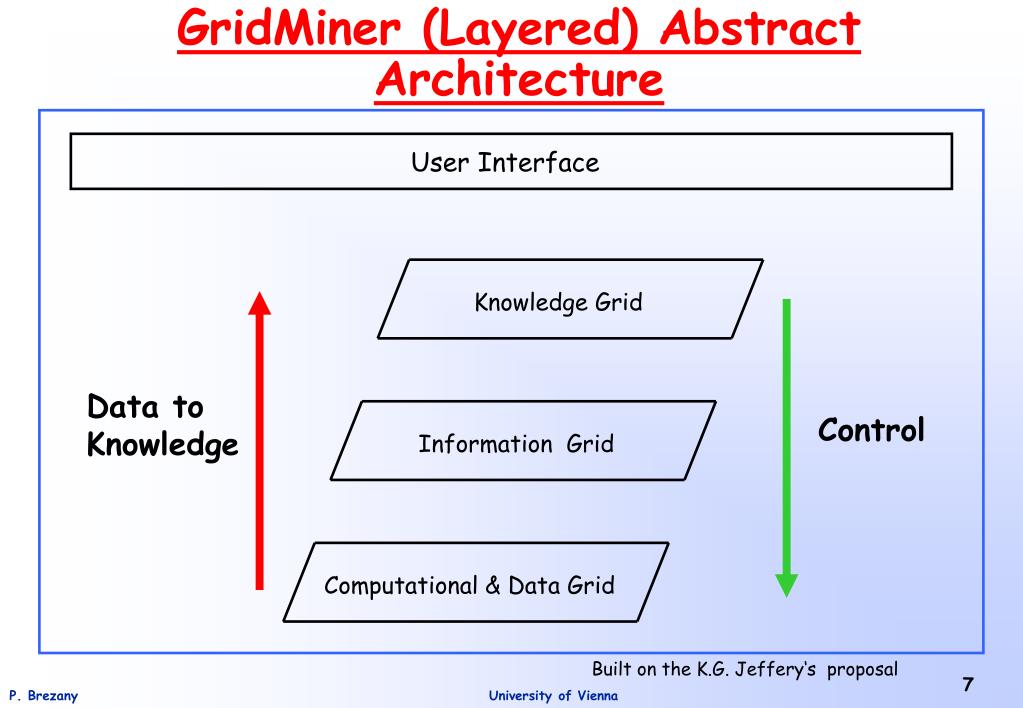 GridMiner (Layered) Abstract Architecture

User Interface

Knowledge Grid

Data to Knowledge

Information Grid

Control

Computational & Data Grid

Built on the K.G. Jeffery's proposal

P. Brezany

University of Vienna

7